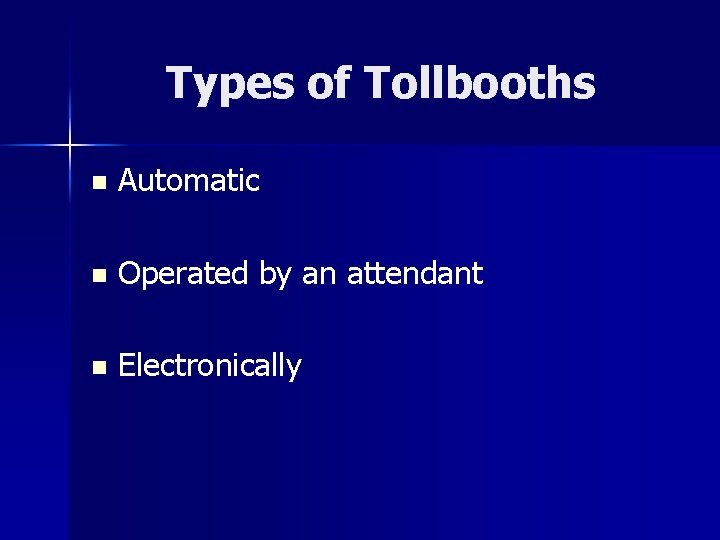 Types of Tollbooths

- Automatic
- Operated by an attendant
- Electronically